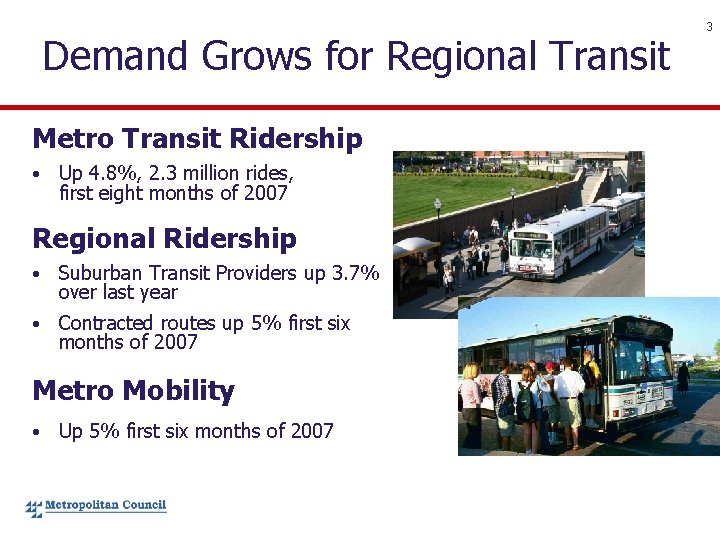 3

Demand Grows for Regional Transit

Metro Transit Ridership

• Up 4.8%, 2.3 million rides, first eight months of 2007

Regional Ridership

• Suburban Transit Providers up 3.7% over last year

• Contracted routes up 5% first six months of 2007

Metro Mobility

• Up 5% first six months of 2007

Metropolitan Council